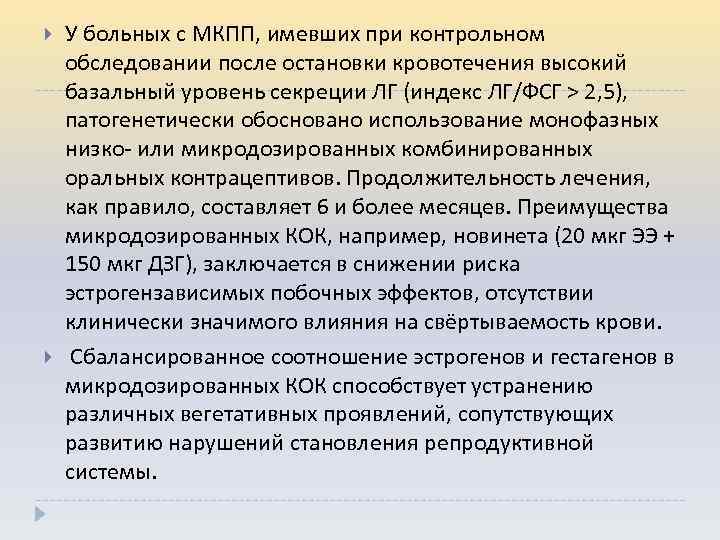 У больных с МКПП, имевших при контрольном обследовании после остановки кровотечения высокий базальный уровень секреции ЛГ (индекс ЛГ/ФСГ > 2,5), патогенетически обосновано использование монофазных низко- или микродозированных комбинированных оральных контрацептивов. Продолжительность лечения, как правило, составляет 6 и более месяцев. Преимущества микродозированных КОК, например, новинета (20 мкг ЭЭ + 150 мкг ДЗГ), заключается в снижении риска эстрогензависимых побочных эффектов, отсутствии клинически значимого влияния на свёртываемость крови.

Сбалансированное соотношение эстрогенов и гестагенов в микродозированных КОК способствует устранению различных вегетативных проявлений, сопутствующих развитию нарушений становления репродуктивной системы.